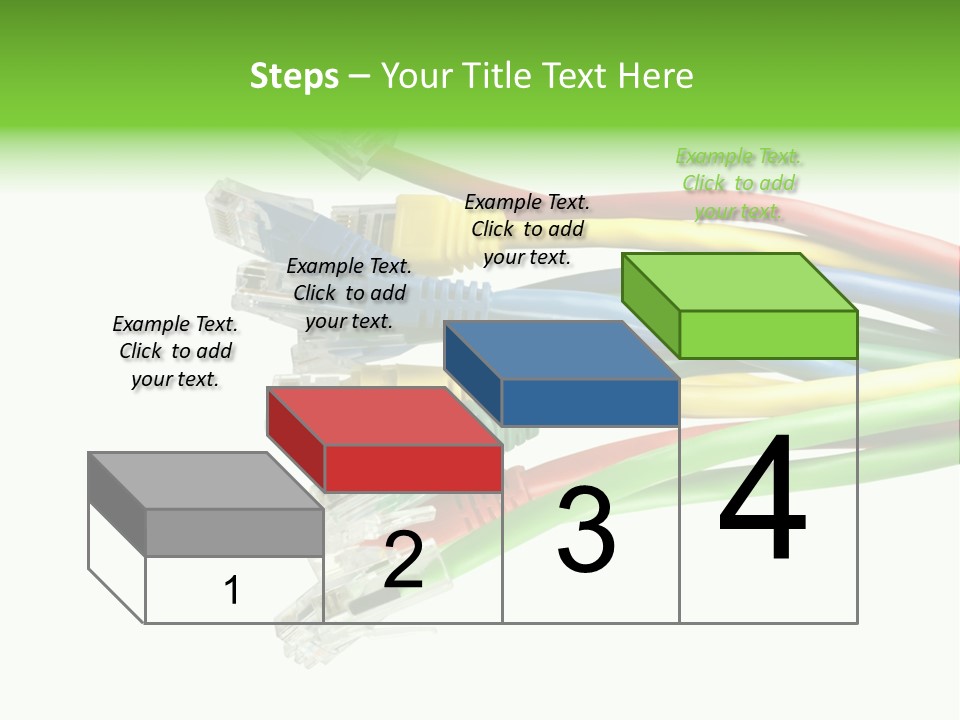 Steps – Your Title Text Here

Example Text. Click to add your text.

Example Text. Click to add your text.

Example Text. Click to add your text.

Example Text. Click to add your text.

1

2

3

4